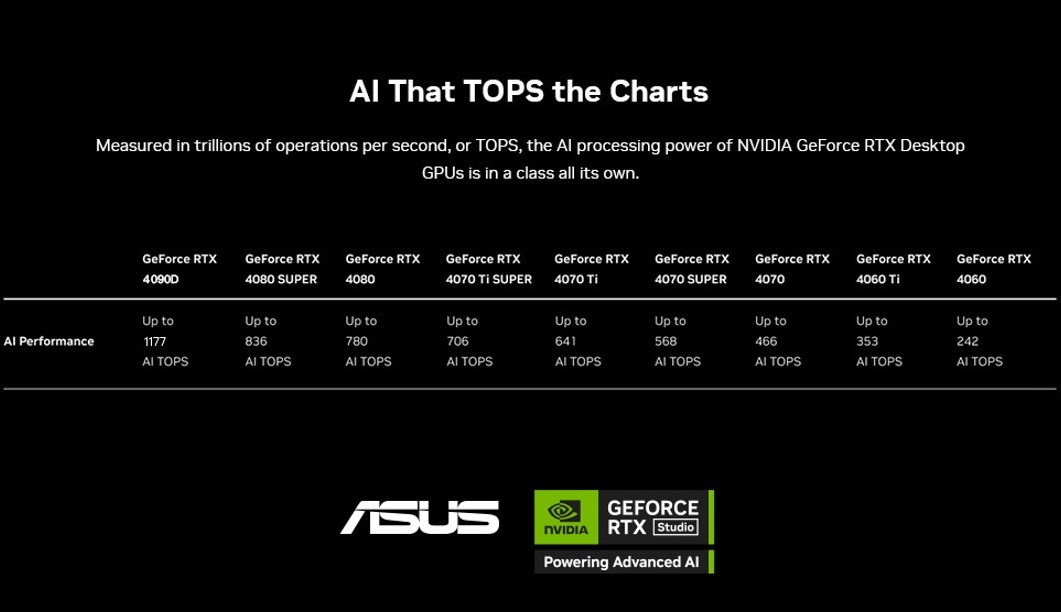 AI That TOPS the Charts

Measured in trillions of operations per second, or TOPS, the AI processing power of NVIDIA GeForce RTX Desktop GPUs is in a class all its own.

| | GeForce RTX 4090D | GeForce RTX 4080 SUPER | GeForce RTX 4080 | GeForce RTX 4070 Ti SUPER | GeForce RTX 4070 Ti | GeForce RTX 4070 SUPER | GeForce RTX 4070 | GeForce RTX 4060 Ti | GeForce RTX 4060 |
|---|---|---|---|---|---|---|---|---|---|
| AI Performance | Up to 1177 AI TOPS | Up to 836 AI TOPS | Up to 780 AI TOPS | Up to 706 AI TOPS | Up to 641 AI TOPS | Up to 568 AI TOPS | Up to 466 AI TOPS | Up to 353 AI TOPS | Up to 242 AI TOPS |

ASUS

NVIDIA GEFORCE RTX Studio
Powering Advanced AI